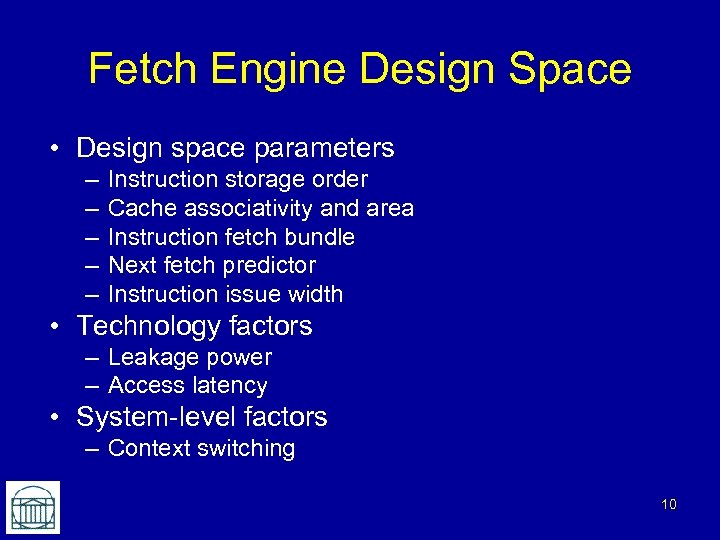 Fetch Engine Design Space

• Design space parameters
– Instruction storage order
– Cache associativity and area
– Instruction fetch bundle
– Next fetch predictor
– Instruction issue width
• Technology factors
– Leakage power
– Access latency
• System-level factors
– Context switching

10